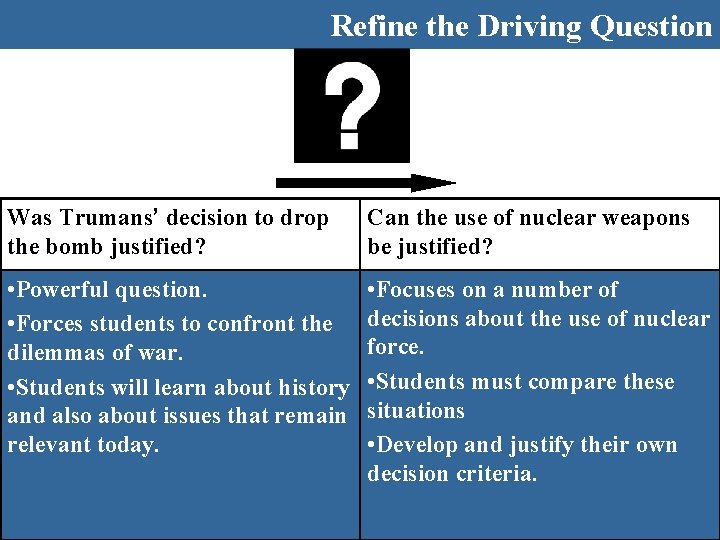 Refine the Driving Question

?

| Was Trumans' decision to drop the bomb justified? | Can the use of nuclear weapons be justified? |
|---|---|
| •Powerful question. •Forces students to confront the dilemmas of war. •Students will learn about history and also about issues that remain relevant today. | •Focuses on a number of decisions about the use of nuclear force. •Students must compare these situations •Develop and justify their own decision criteria. |